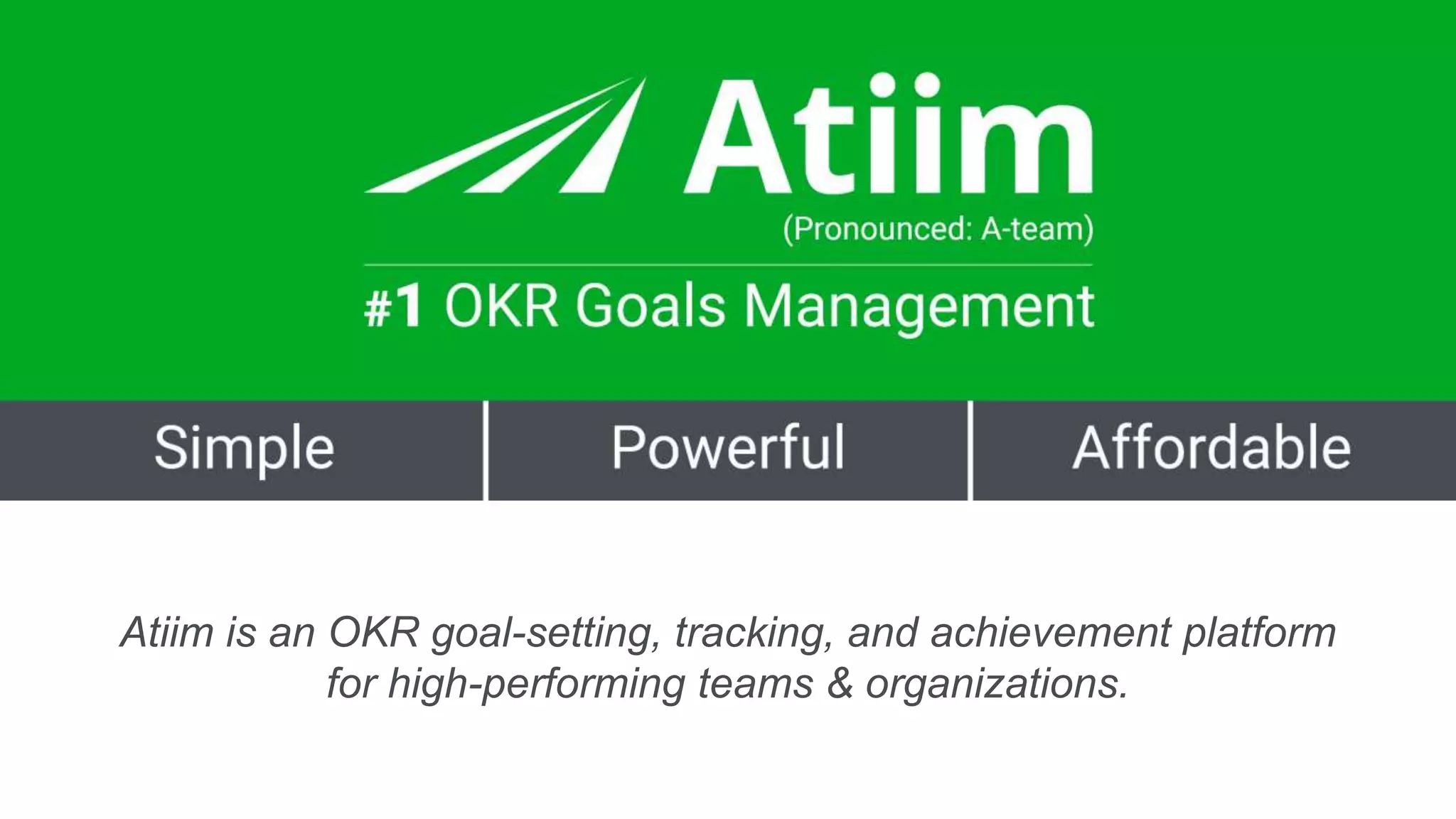 Atiim

(Pronounced: A-team)

#1 OKR Goals Management

Simple

Powerful

Affordable

Atiim is an OKR goal-setting, tracking, and achievement platform for high-performing teams & organizations.